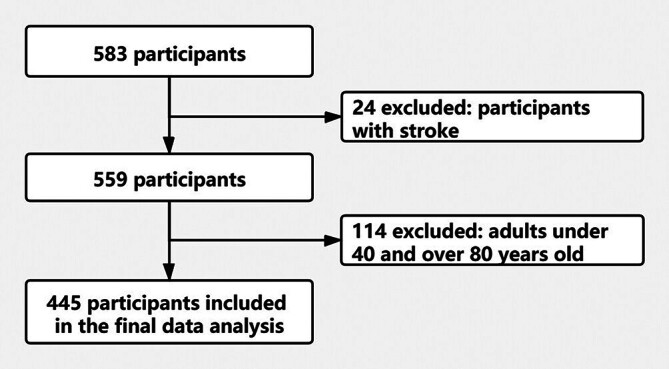 583 participants

24 excluded: participants with stroke

559 participants

114 excluded: adults under 40 and over 80 years old

445 participants included in the final data analysis